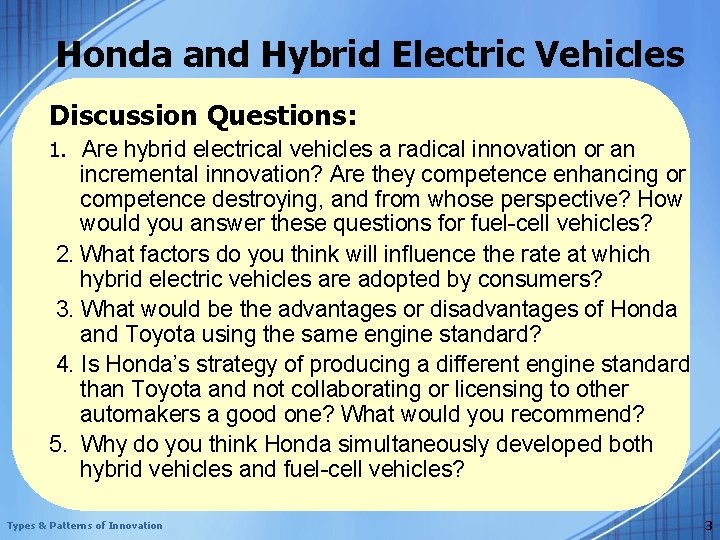 Honda and Hybrid Electric Vehicles

Discussion Questions:

1. Are hybrid electrical vehicles a radical innovation or an incremental innovation? Are they competence enhancing or competence destroying, and from whose perspective? How would you answer these questions for fuel-cell vehicles?

2. What factors do you think will influence the rate at which hybrid electric vehicles are adopted by consumers?

3. What would be the advantages or disadvantages of Honda and Toyota using the same engine standard?

4. Is Honda's strategy of producing a different engine standard than Toyota and not collaborating or licensing to other automakers a good one? What would you recommend?

5. Why do you think Honda simultaneously developed both hybrid vehicles and fuel-cell vehicles?

Types & Patterns of Innovation

3